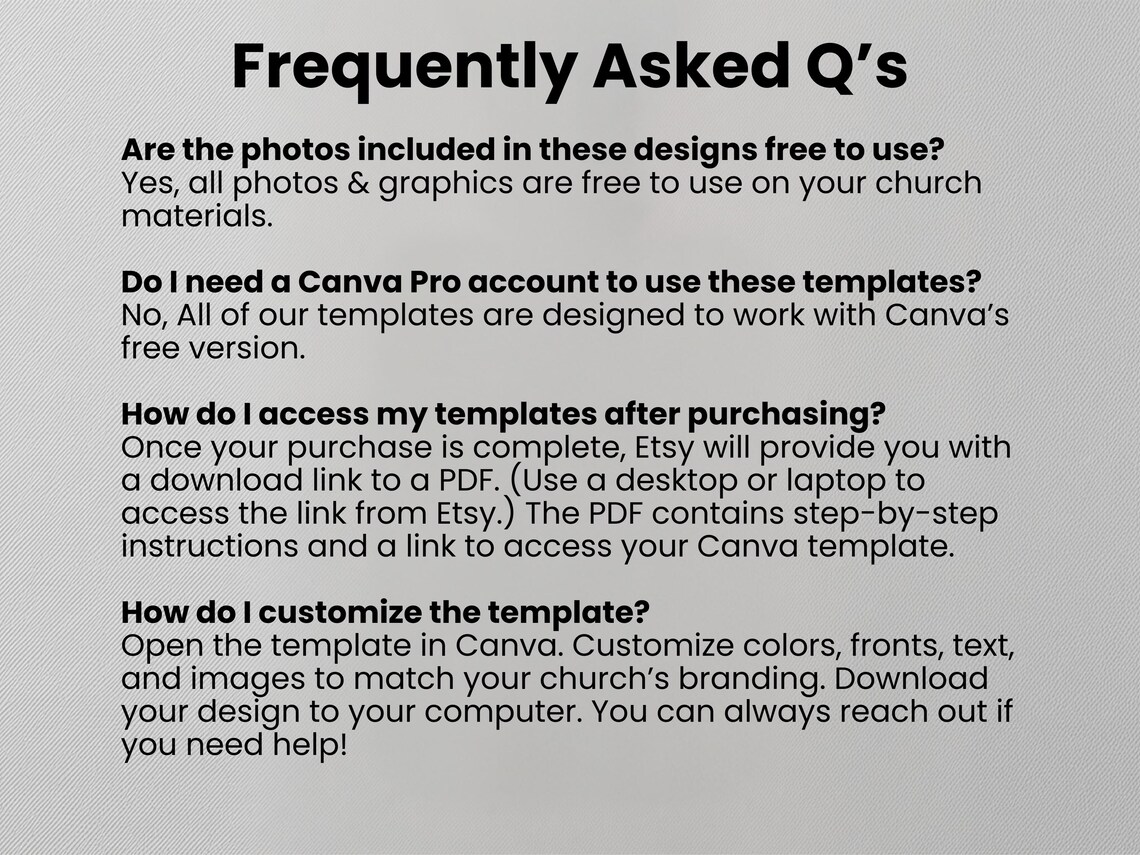 Frequently Asked Q’s

Are the photos included in these designs free to use?
Yes, all photos & graphics are free to use on your church materials.

Do I need a Canva Pro account to use these templates?
No, All of our templates are designed to work with Canva’s free version.

How do I access my templates after purchasing?
Once your purchase is complete, Etsy will provide you with a download link to a PDF. (Use a desktop or laptop to access the link from Etsy.) The PDF contains step-by-step instructions and a link to access your Canva template.

How do I customize the template?
Open the template in Canva. Customize colors, fronts, text, and images to match your church’s branding. Download your design to your computer. You can always reach out if you need help!